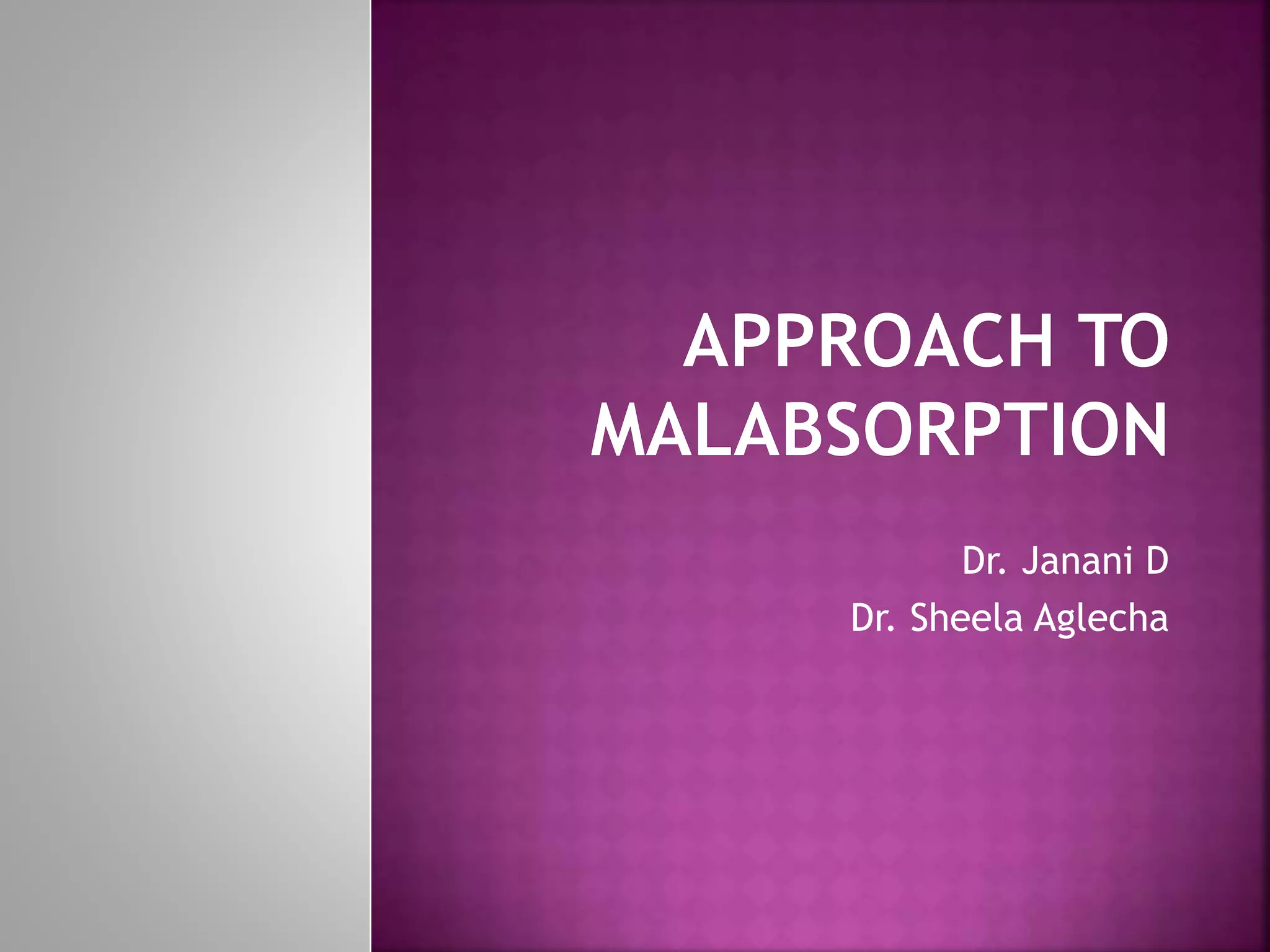 APPROACH TO MALABSORPTION

Dr. Janani D
Dr. Sheela Aglecha